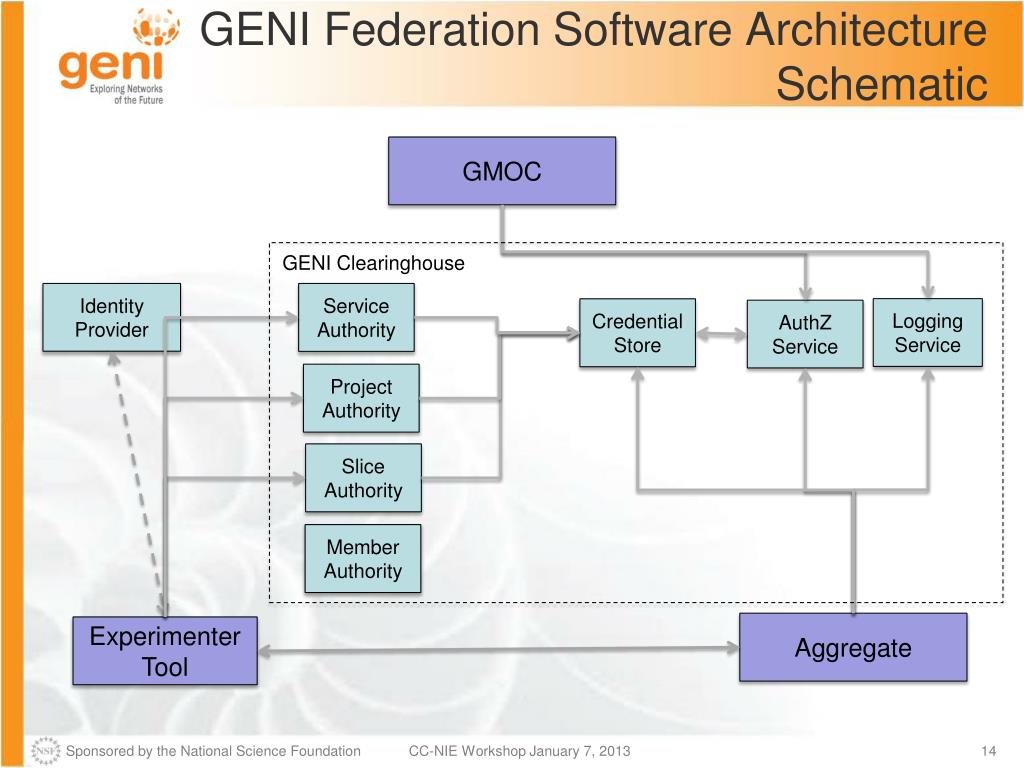 geni
Exploring Networks of the Future

GENI Federation Software Architecture Schematic

GMOC

GENI Clearinghouse

Identity Provider

Service Authority

Project Authority

Slice Authority

Member Authority

Credential Store

AuthZ Service

Logging Service

Experimenter Tool

Aggregate

NSF

Sponsored by the National Science Foundation

CC-NIE Workshop January 7, 2013

14